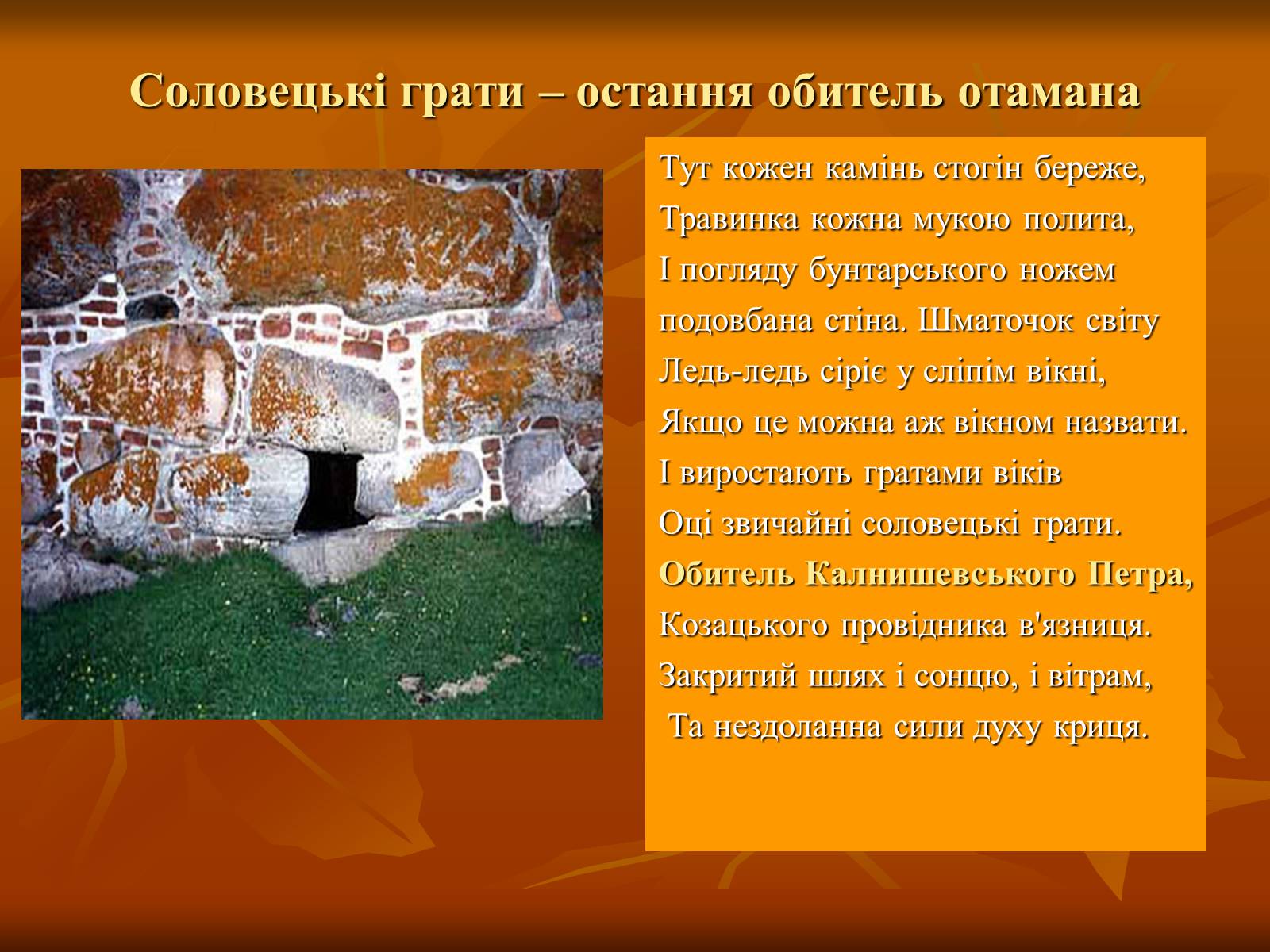 Соловецькі грати – остання обитель отамана

Тут кожен камінь стогін береже,
Травинка кожна мукою полита,
І погляду бунтарського ножем
подовбана стіна. Шматочок світу
Ледь-ледь сіріє у сліпім вікні,
Якщо це можна аж вікном назвати.
І виростають гратами віків
Оці звичайні соловецькі грати.
Обитель Калнишевського Петра,
Козацького провідника в'язниця.
Закритий шлях і сонцю, і вітрам,
Та нездоланна сили духу криця.